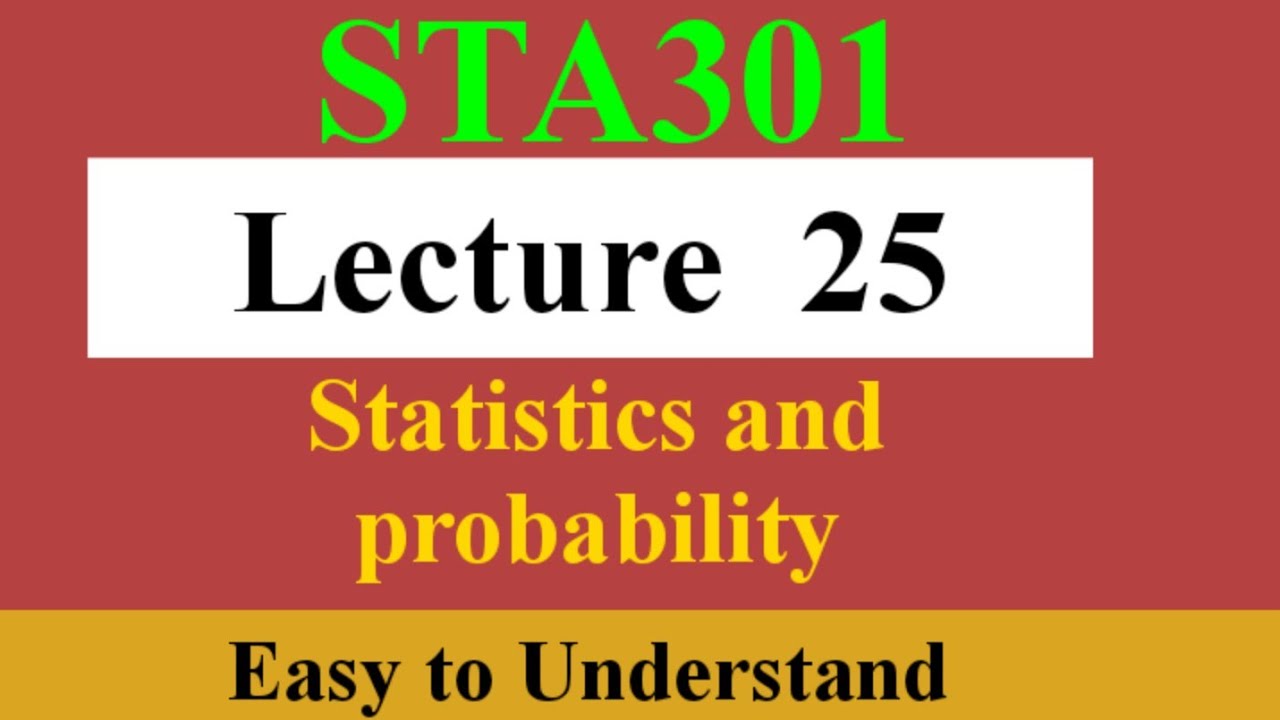 STA301

Lecture 25

Statistics and probability

Easy to Understand